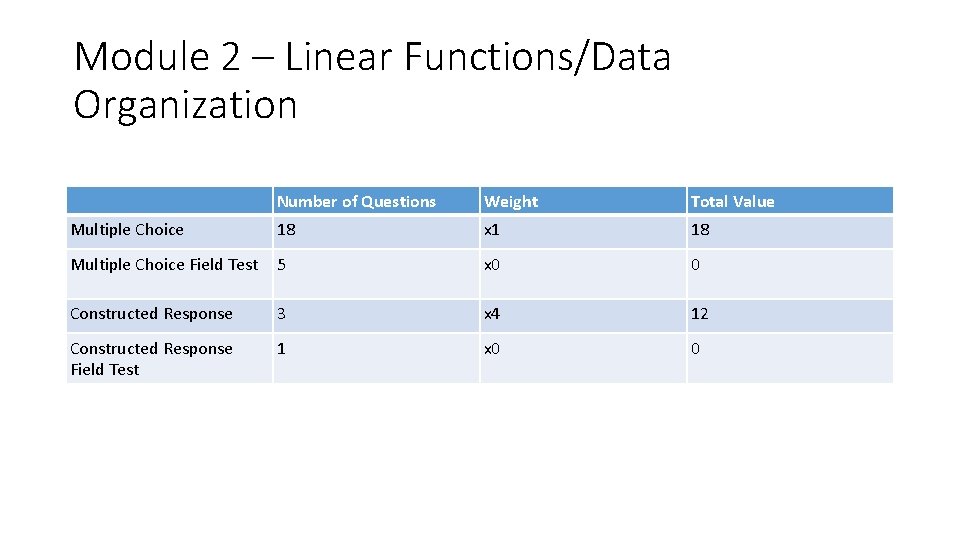 Module 2 – Linear Functions/Data Organization

| | Number of Questions | Weight | Total Value |
|---|---|---|---|
| Multiple Choice | 18 | x1 | 18 |
| Multiple Choice Field Test | 5 | x0 | 0 |
| Constructed Response | 3 | x4 | 12 |
| Constructed Response Field Test | 1 | x0 | 0 |